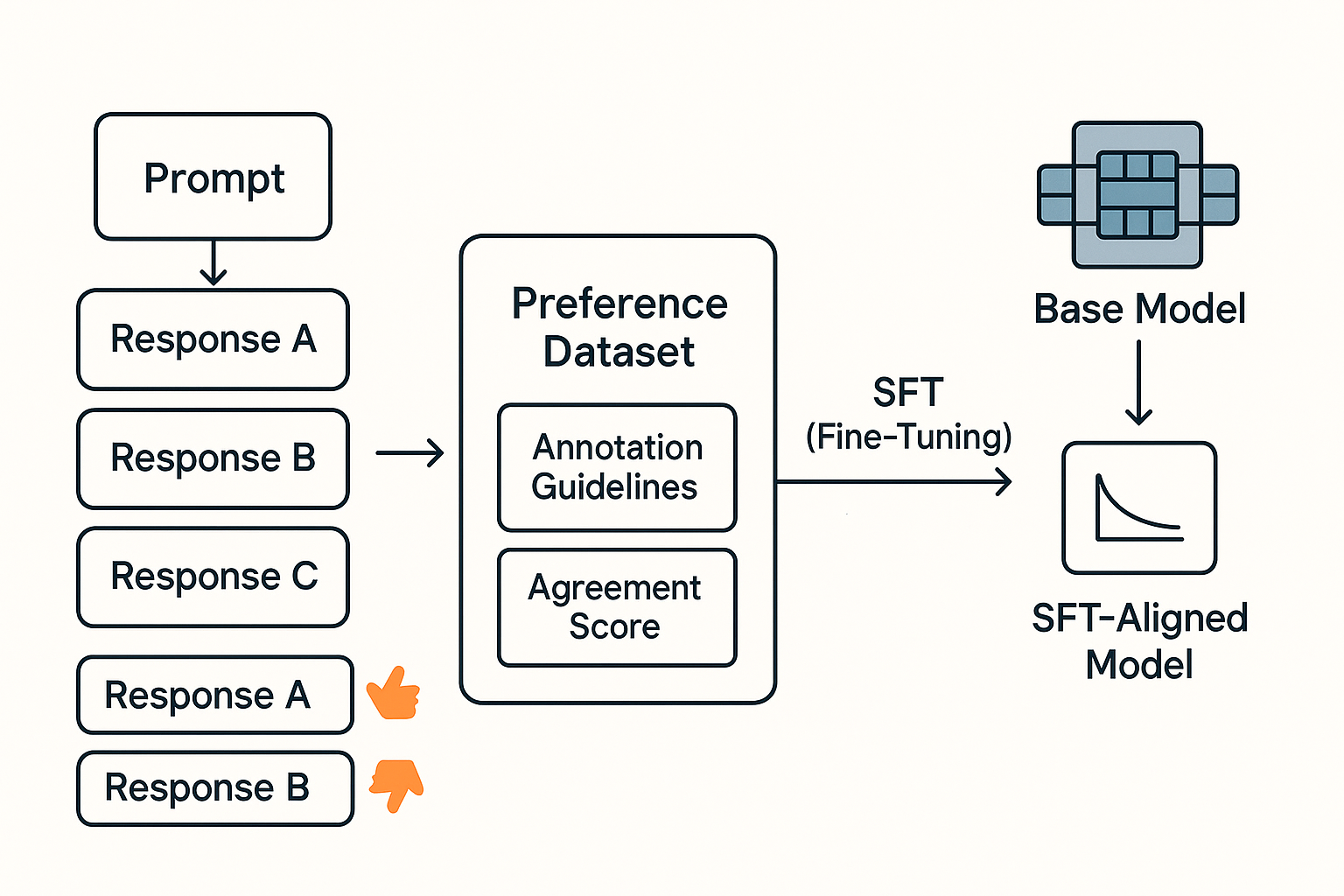 Prompt

Response A

Response B

Response C

Response A

Response B

Preference Dataset

Annotation Guidelines

Agreement Score

SFT (Fine-Tuning)

Base Model

SFT-Aligned Model